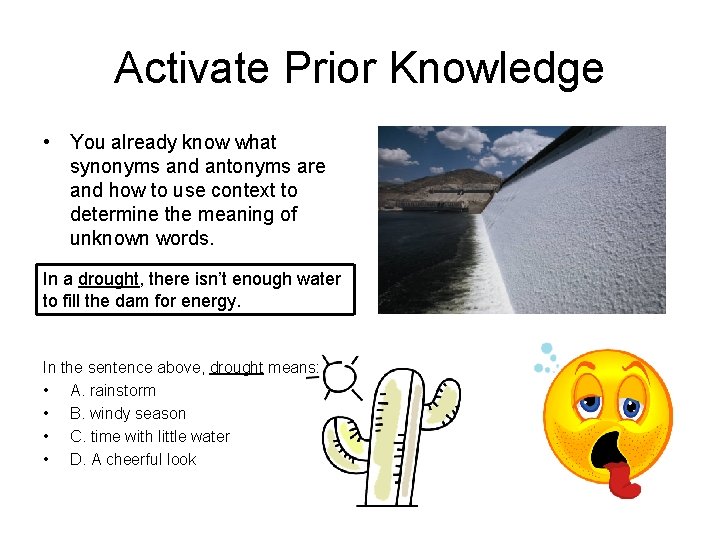 Activate Prior Knowledge

• You already know what synonyms and antonyms are and how to use context to determine the meaning of unknown words.

In a drought, there isn't enough water to fill the dam for energy.

In the sentence above, drought means:
• A. rainstorm
• B. windy season
• C. time with little water
• D. A cheerful look